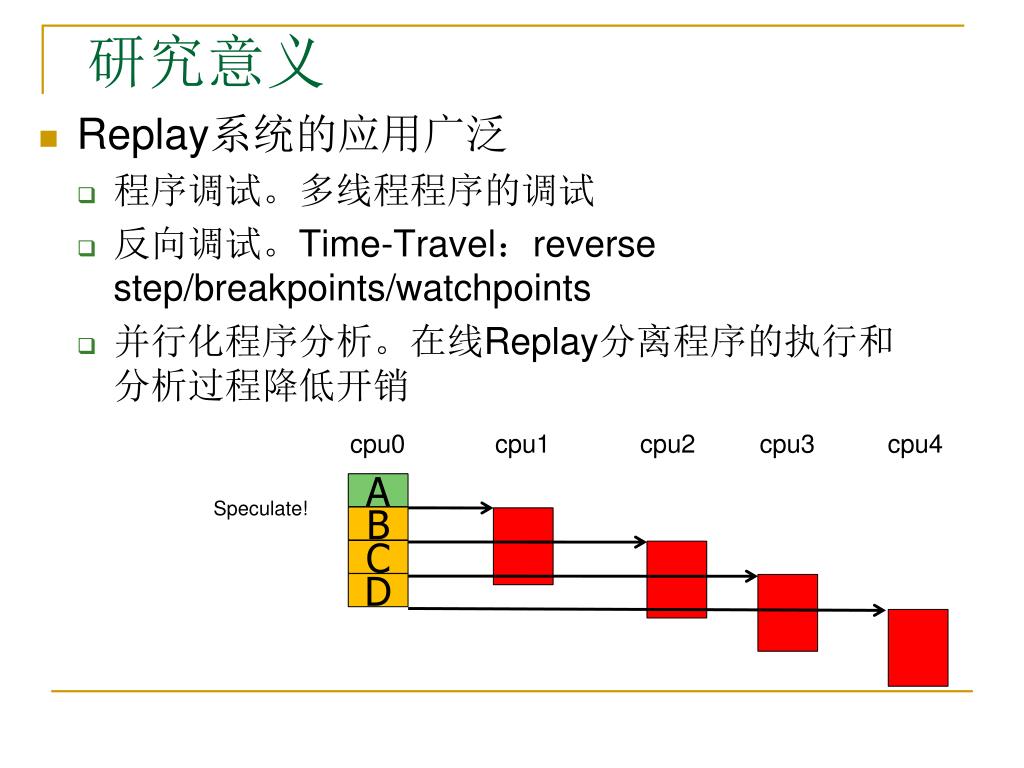 研究意义

Replay系统的应用广泛

程序调试。多线程程序的调试

反向调试。Time-Travel：reverse step/breakpoints/watchpoints

并行化程序分析。在线Replay分离程序的执行和分析过程降低开销

cpu0 cpu1 cpu2 cpu3 cpu4

Speculate!

A
B
C
D